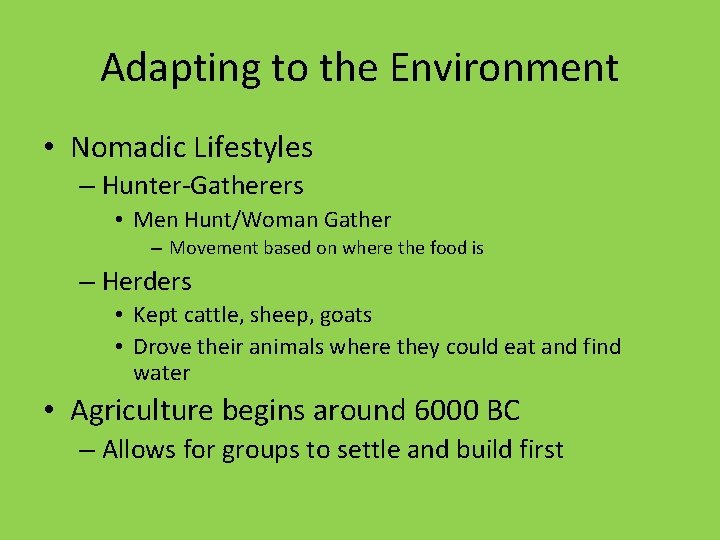 Adapting to the Environment

• Nomadic Lifestyles
– Hunter-Gatherers
• Men Hunt/Woman Gather
– Movement based on where the food is
– Herders
• Kept cattle, sheep, goats
• Drove their animals where they could eat and find water
• Agriculture begins around 6000 BC
– Allows for groups to settle and build first